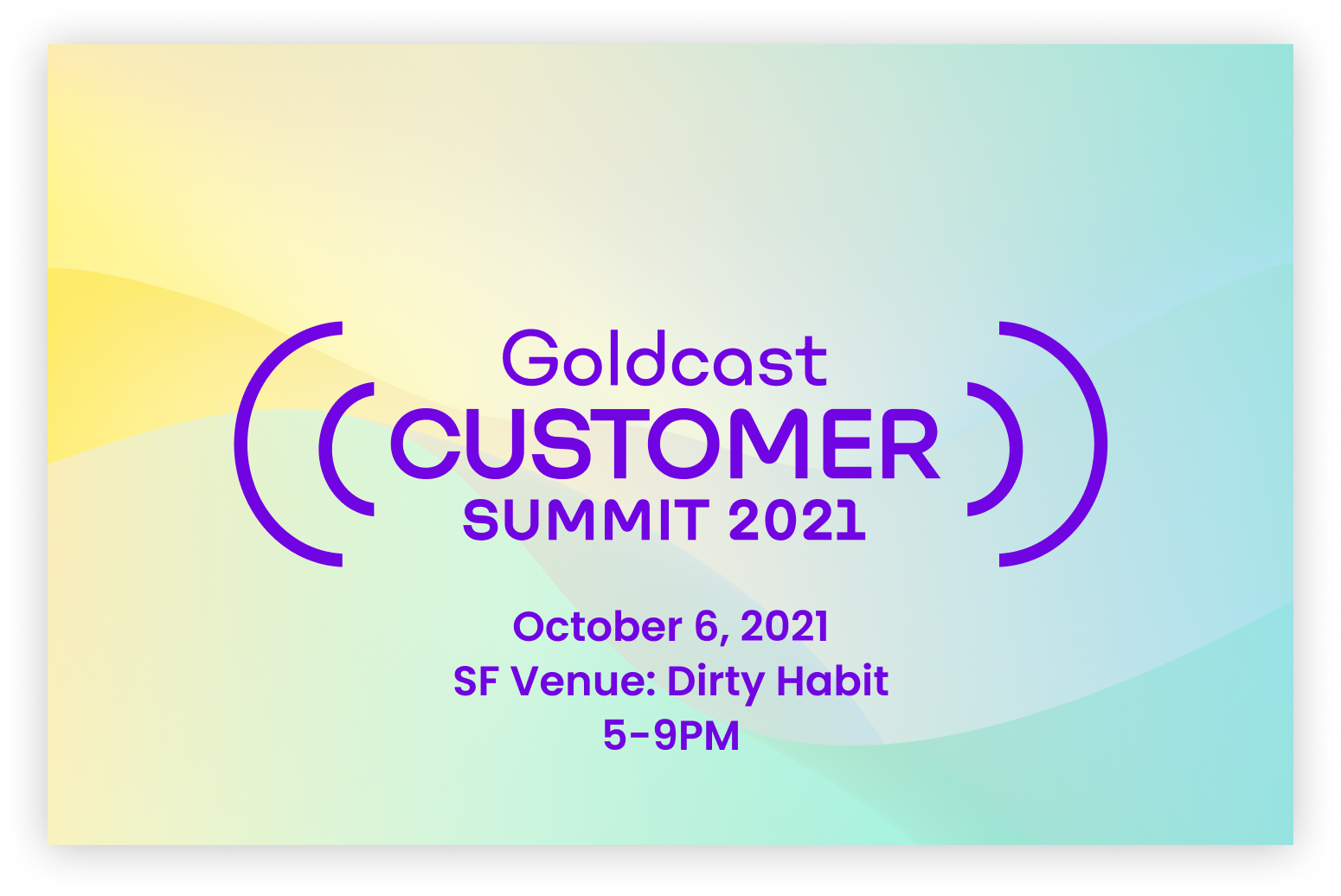 Goldcast
CUSTOMER
SUMMIT 2021

October 6, 2021
SF Venue: Dirty Habit
5-9PM